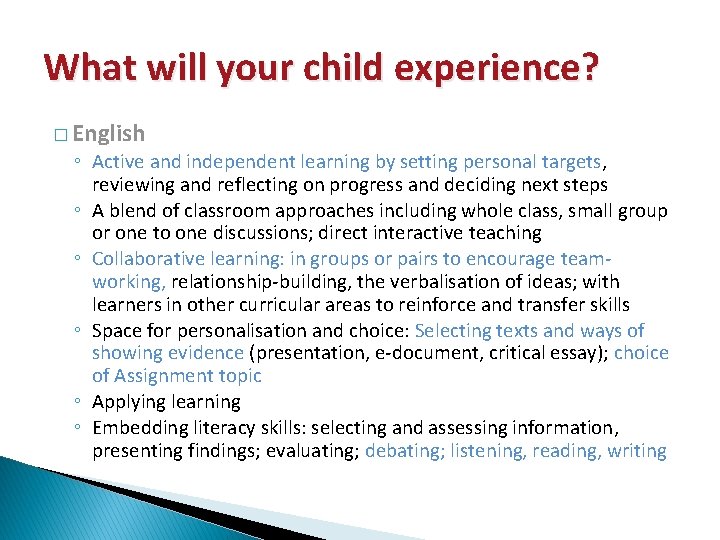 What will your child experience?

□ English

◦ Active and independent learning by setting personal targets, reviewing and reflecting on progress and deciding next steps
◦ A blend of classroom approaches including whole class, small group or one to one discussions; direct interactive teaching
◦ Collaborative learning: in groups or pairs to encourage team-working, relationship-building, the verbalisation of ideas; with learners in other curricular areas to reinforce and transfer skills
◦ Space for personalisation and choice: Selecting texts and ways of showing evidence (presentation, e-document, critical essay); choice of Assignment topic
◦ Applying learning
◦ Embedding literacy skills: selecting and assessing information, presenting findings; evaluating; debating; listening, reading, writing